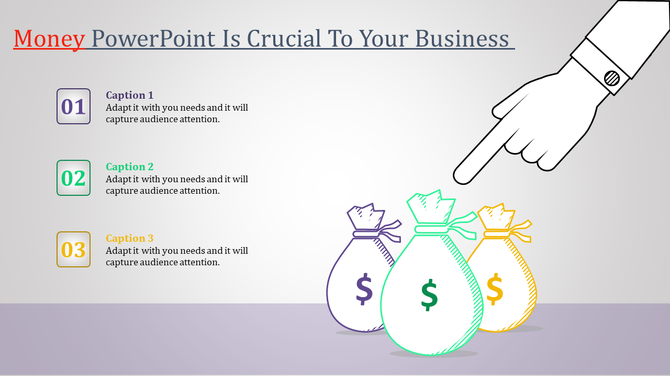 Money PowerPoint Is Crucial To Your Business

01
Caption 1
Adapt it with you needs and it will capture audience attention.

02
Caption 2
Adapt it with you needs and it will capture audience attention.

03
Caption 3
Adapt it with you needs and it will capture audience attention.

$
$
$